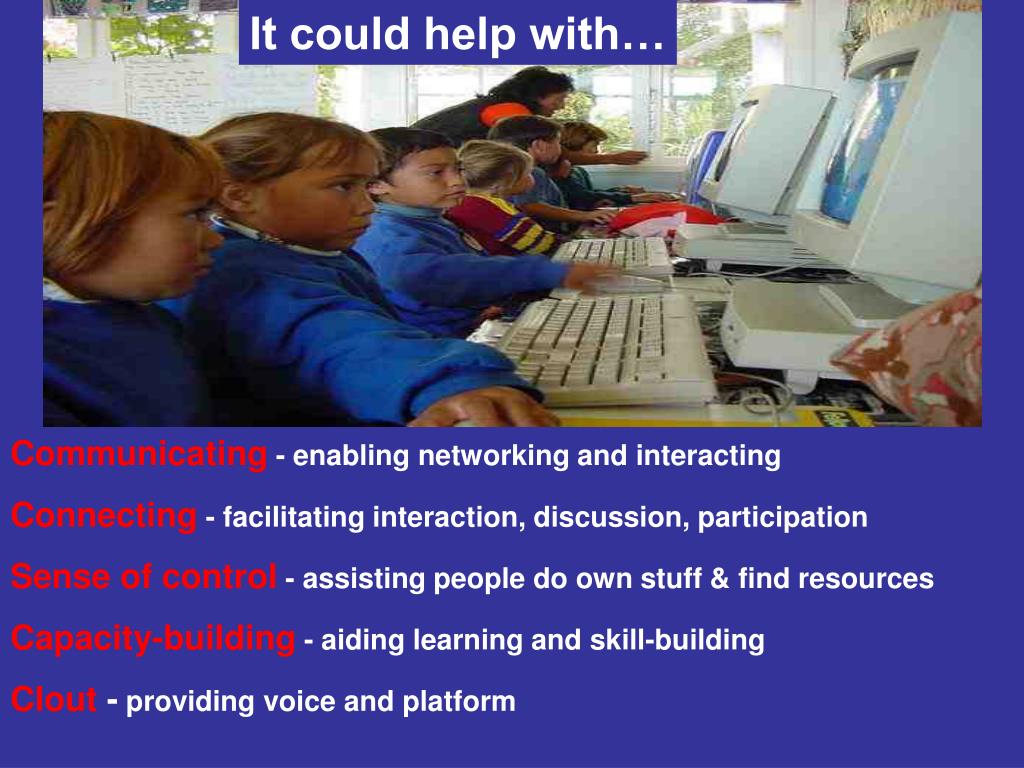 It could help with…

Communicating - enabling networking and interacting

Connecting - facilitating interaction, discussion, participation

Sense of control - assisting people do own stuff & find resources

Capacity-building - aiding learning and skill-building

Clout - providing voice and platform